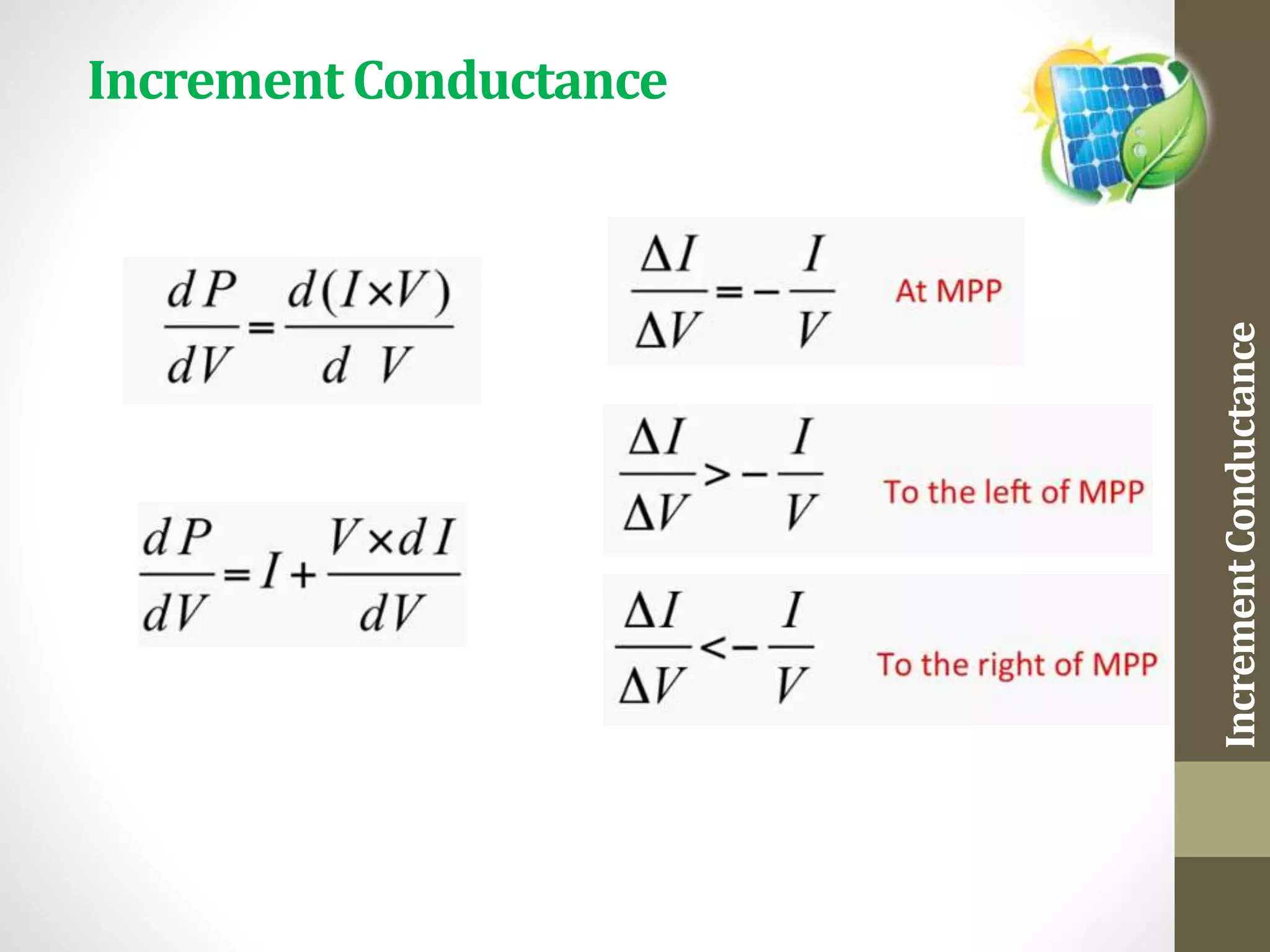 Increment Conductance

$\frac{dP}{dV} = \frac{d(I \times V)}{dV}$

$\frac{dP}{dV} = I + \frac{V \times dI}{dV}$

$\frac{\Delta I}{\Delta V} = -\frac{I}{V}$ At MPP

$\frac{\Delta I}{\Delta V} > -\frac{I}{V}$ To the left of MPP

$\frac{\Delta I}{\Delta V} < -\frac{I}{V}$ To the right of MPP

Increment Conductance